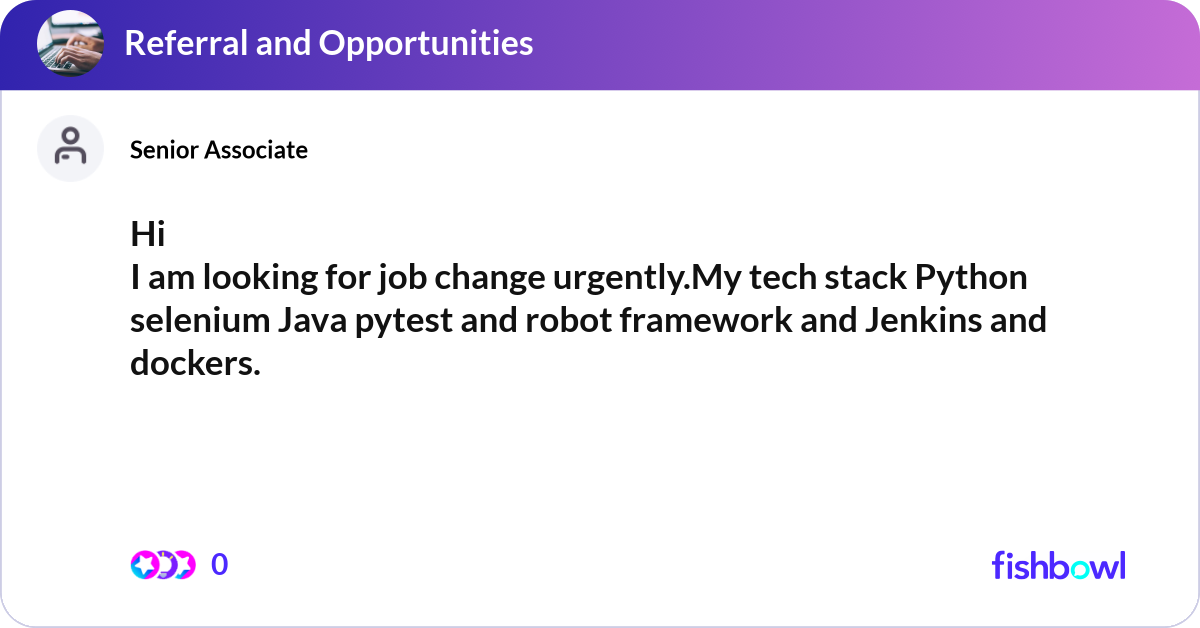 Referral and Opportunities

Senior Associate

Hi
I am looking for job change urgently.My tech stack Python selenium Java pytest and robot framework and Jenkins and dockers.

0

fishbowl